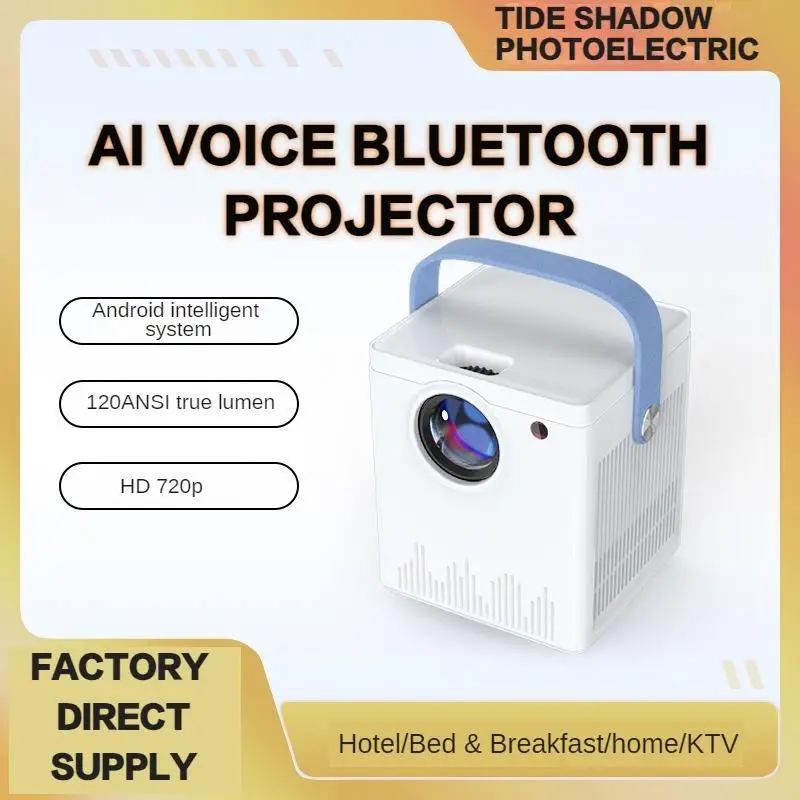 TIDE SHADOW PHOTOELECTRIC

AI VOICE BLUETOOTH PROJECTOR

Android intelligent system

120ANSI true lumen

HD 720p

FACTORY DIRECT SUPPLY

Hotel/Bed & Breakfast/home/KTV